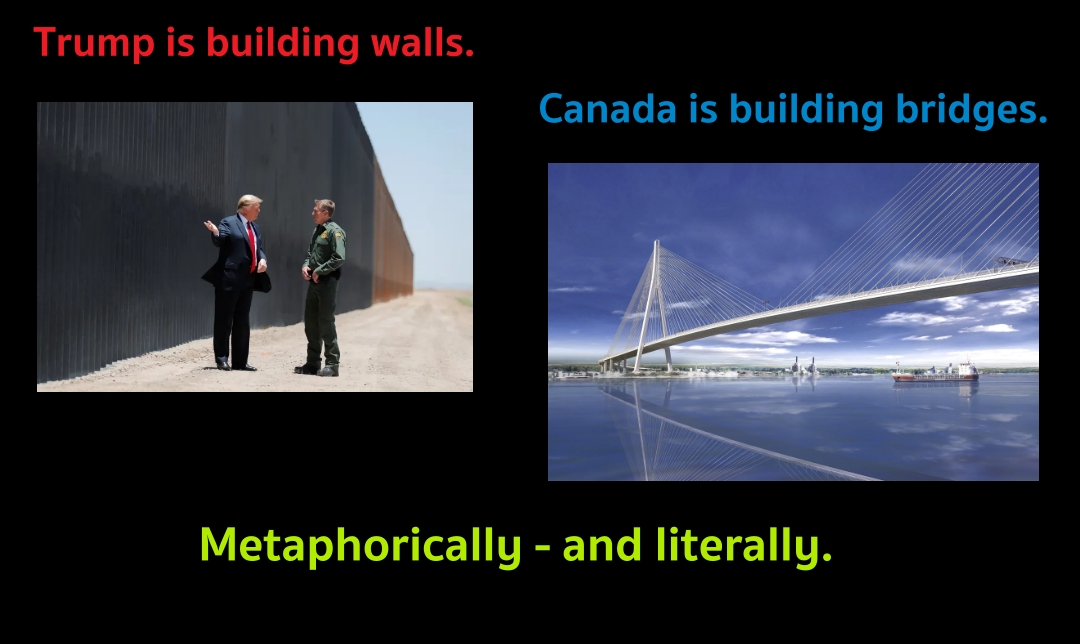 Trump is building walls.

Canada is building bridges.

Metaphorically - and literally.